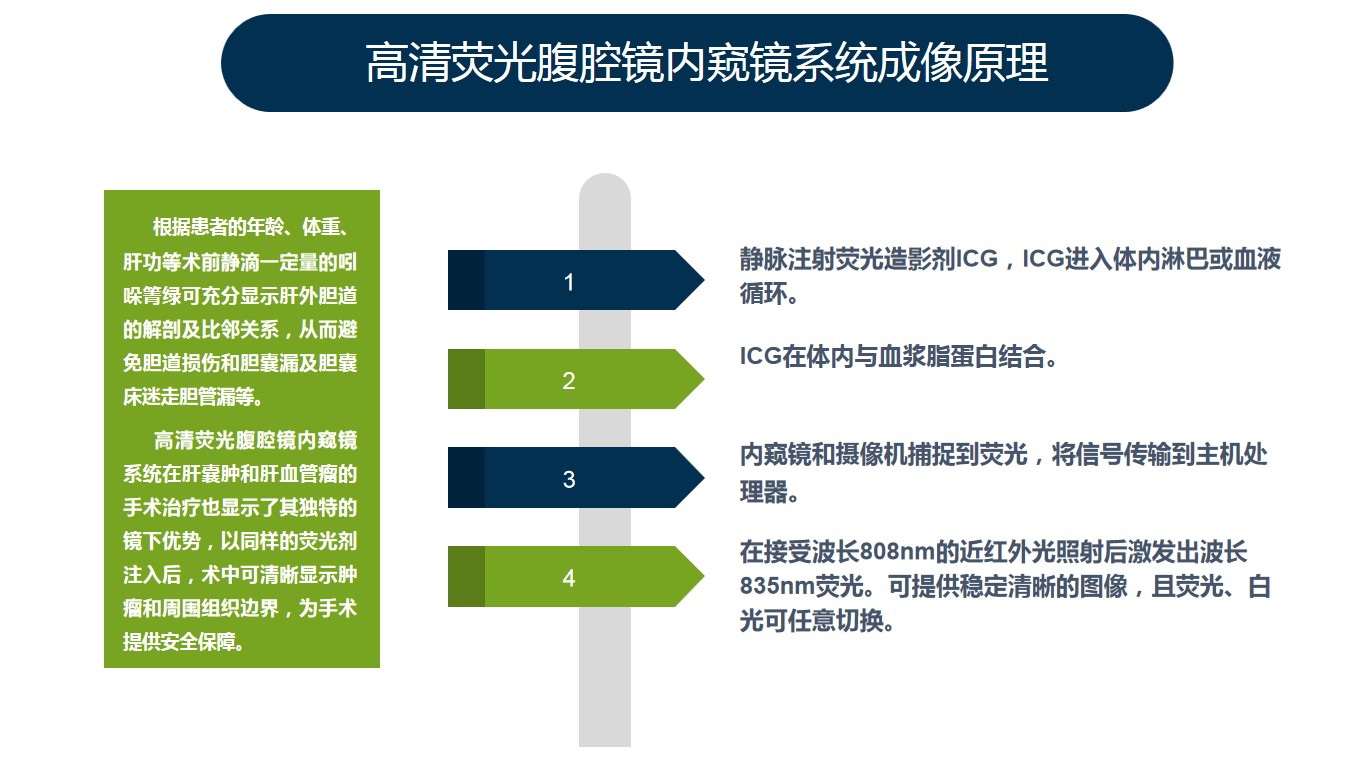 高清荧光腹腔镜内窥镜系统成像原理

根据患者的年龄、体重、肝功等术前静滴一定量的吲哚箐绿可充分显示肝外胆道的解剖及比邻关系，从而避免胆道损伤和胆囊漏及胆囊床迷走胆管漏等。

高清荧光腹腔镜内窥镜系统在肝囊肿和肝血管瘤的手术治疗也显示了其独特的镜下优势，以同样的荧光剂注入后，术中可清晰显示肿瘤和周围组织边界，为手术提供安全保障。

1

静脉注射荧光造影剂ICG，ICG进入体内淋巴或血液循环。

2

ICG在体内与血浆脂蛋白结合。

3

内窥镜和摄像机捕捉到荧光，将信号传输到主机处理器。

4

在接受波长808nm的近红外光照射后激发出波长835nm荧光。可提供稳定清晰的图像，且荧光、白光可任意切换。